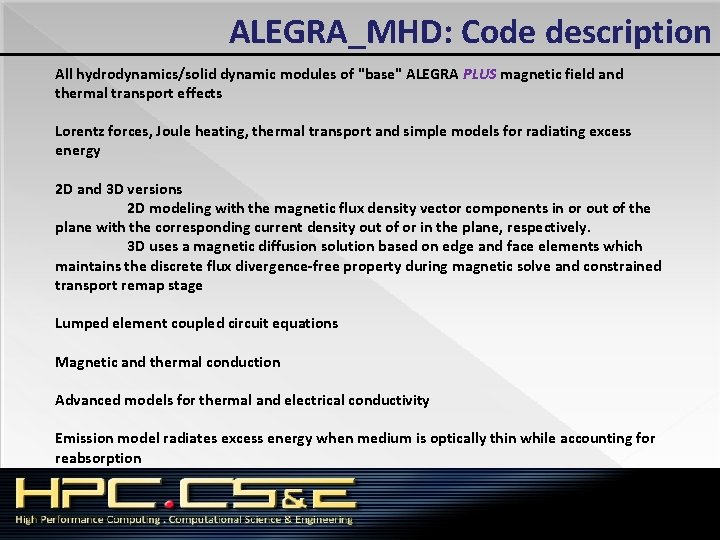 ALEGRA_MHD: Code description

All hydrodynamics/solid dynamic modules of "base" ALEGRA PLUS magnetic field and thermal transport effects

Lorentz forces, Joule heating, thermal transport and simple models for radiating excess energy

2D and 3D versions

2D modeling with the magnetic flux density vector components in or out of the plane with the corresponding current density out of or in the plane, respectively.

3D uses a magnetic diffusion solution based on edge and face elements which maintains the discrete flux divergence-free property during magnetic solve and constrained transport remap stage

Lumped element coupled circuit equations

Magnetic and thermal conduction

Advanced models for thermal and electrical conductivity

Emission model radiates excess energy when medium is optically thin while accounting for reabsorption

HPC.CS&E

High Performance Computing . Computational Science & Engineering